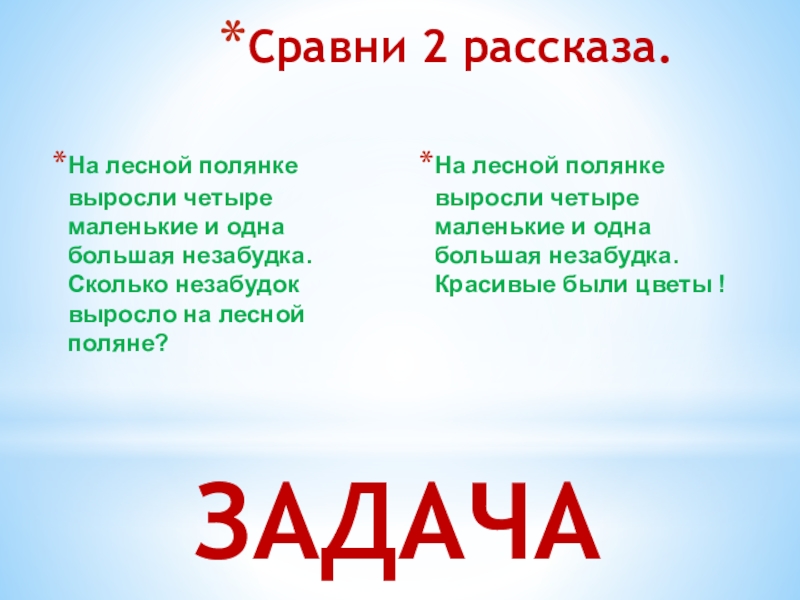 *Сравни 2 рассказа.

*На лесной полянке выросли четыре маленькие и одна большая незабудка. Сколько незабудок выросло на лесной поляне?

*На лесной полянке выросли четыре маленькие и одна большая незабудка. Красивые были цветы !

ЗАДАЧА